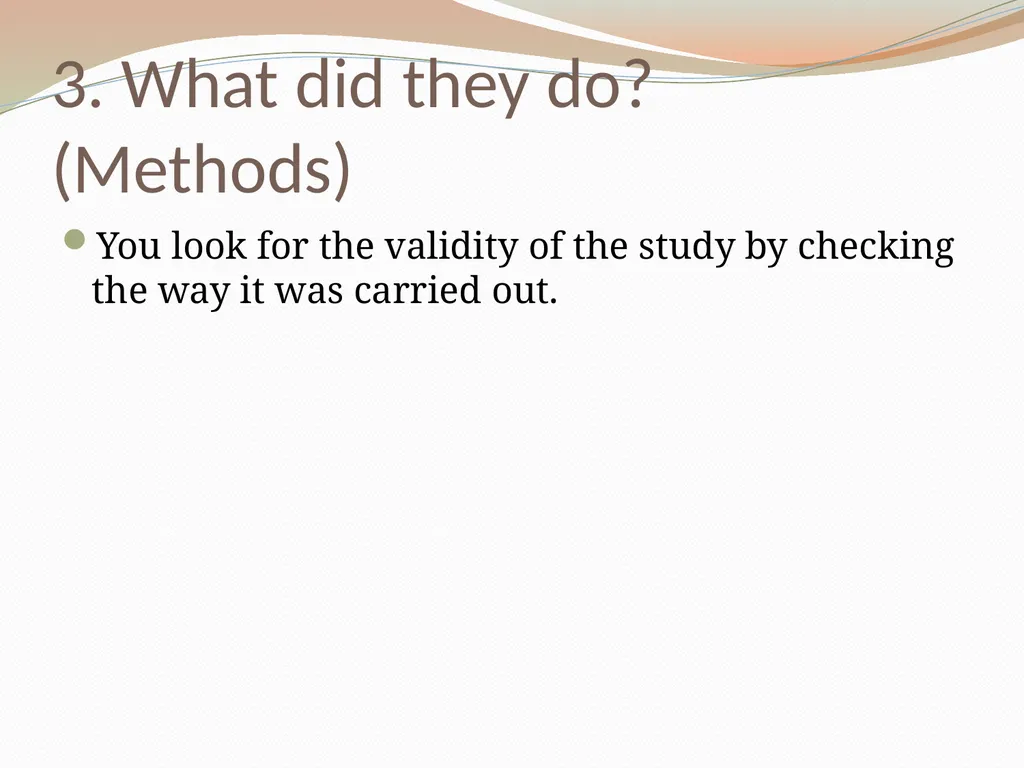 3. What did they do? (Methods)

You look for the validity of the study by checking the way it was carried out.